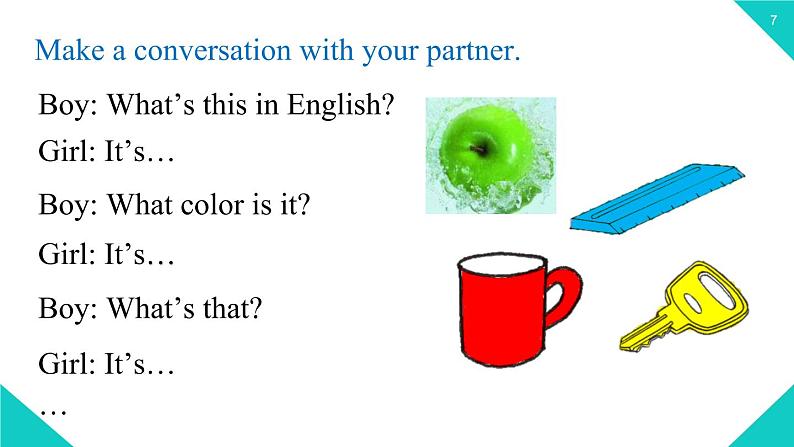 7

Make a conversation with your partner.

Boy: What’s this in English?

Girl: It’s…

Boy: What color is it?

Girl: It’s…

Boy: What’s that?

Girl: It’s…

…